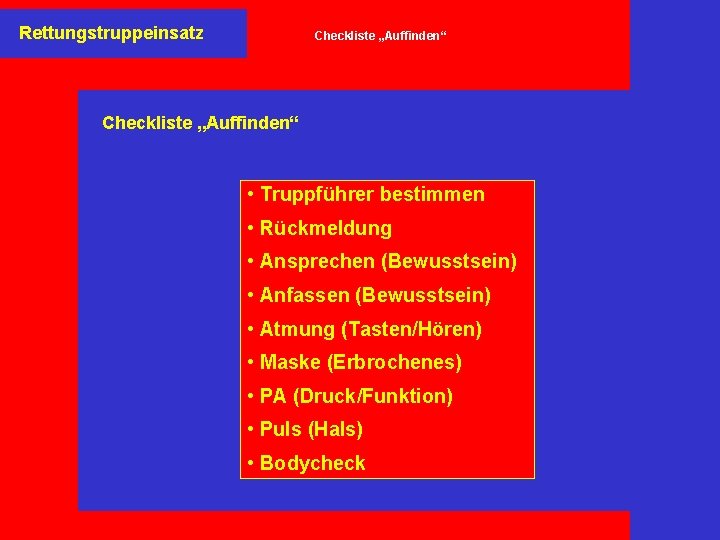 Rettungstruppeinsatz

Checkliste „Auffinden“

Checkliste „Auffinden“

• Truppführer bestimmen
• Rückmeldung
• Ansprechen (Bewusstsein)
• Anfassen (Bewusstsein)
• Atmung (Tasten/Hören)
• Maske (Erbrochenes)
• PA (Druck/Funktion)
• Puls (Hals)
• Bodycheck